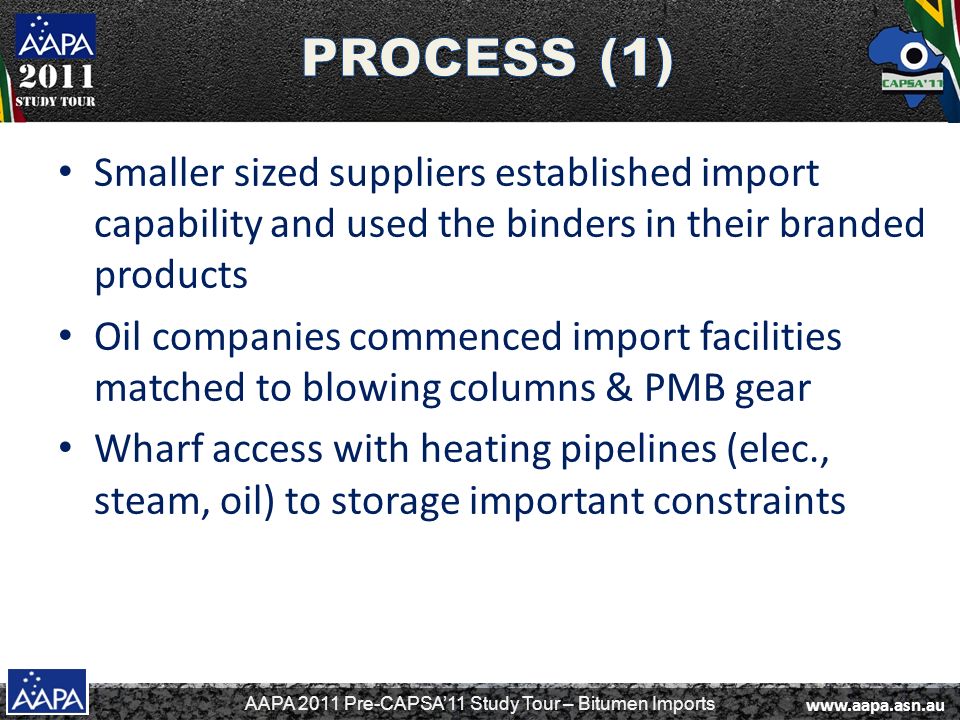 AAPA
2011
STUDY TOUR

PROCESS (1)

CAPSA'11

• Smaller sized suppliers established import capability and used the binders in their branded products
• Oil companies commenced import facilities matched to blowing columns & PMB gear
• Wharf access with heating pipelines (elec., steam, oil) to storage important constraints

AAPA

AAPA 2011 Pre-CAPSA'11 Study Tour – Bitumen Imports

www.aapa.asn.au